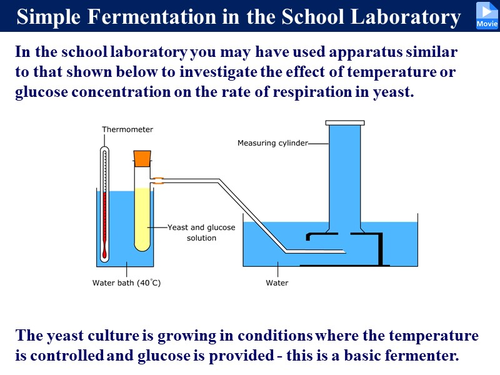 Simple Fermentation in the School Laboratory

Movie

In the school laboratory you may have used apparatus similar to that shown below to investigate the effect of temperature or glucose concentration on the rate of respiration in yeast.

Thermometer

Measuring cylinder

Yeast and glucose solution

Water bath (40°C)

Water

The yeast culture is growing in conditions where the temperature is controlled and glucose is provided - this is a basic fermenter.